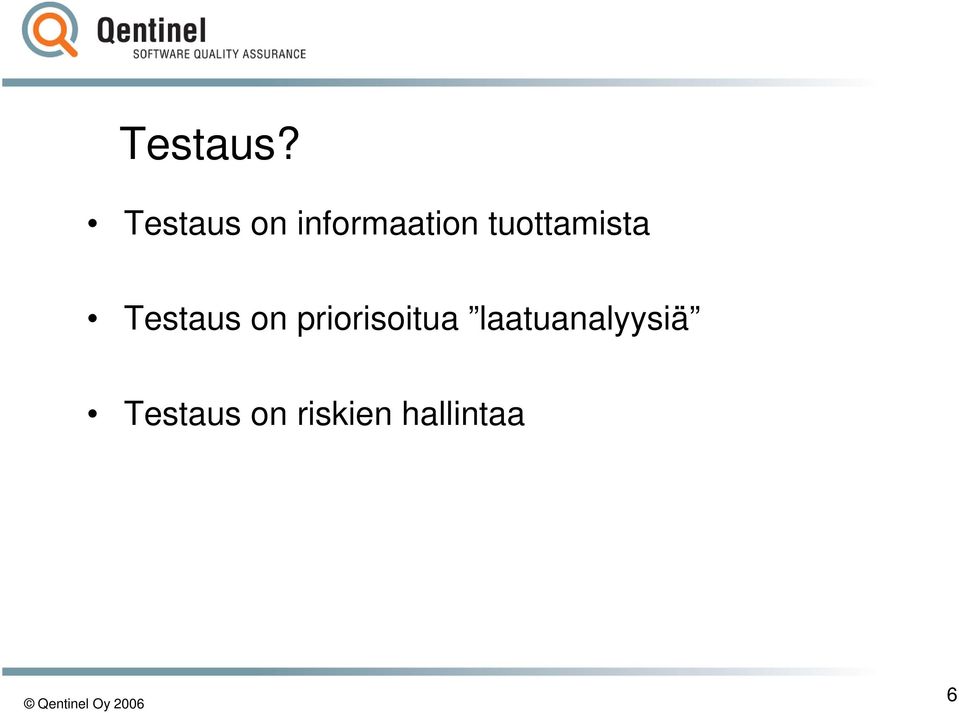 Qentinel
SOFTWARE QUALITY ASSURANCE

Testaus?

• Testaus on informaation tuottamista

• Testaus on priorisoitua ”laatuanalyysiä”

• Testaus on riskien hallintaa

© Qentinel Oy 2006

6